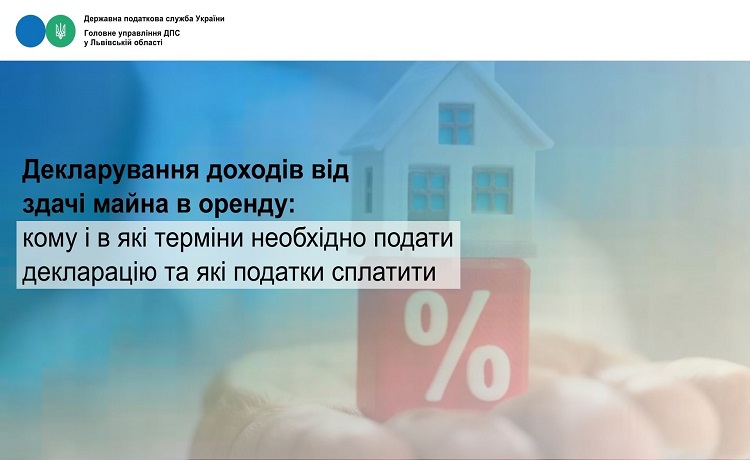 Державна податкова служба України
Головне управління ДПС у Львівській області

Декларування доходів від здачі майна в оренду:
кому і в які терміни необхідно подати декларацію та які податки сплатити

%